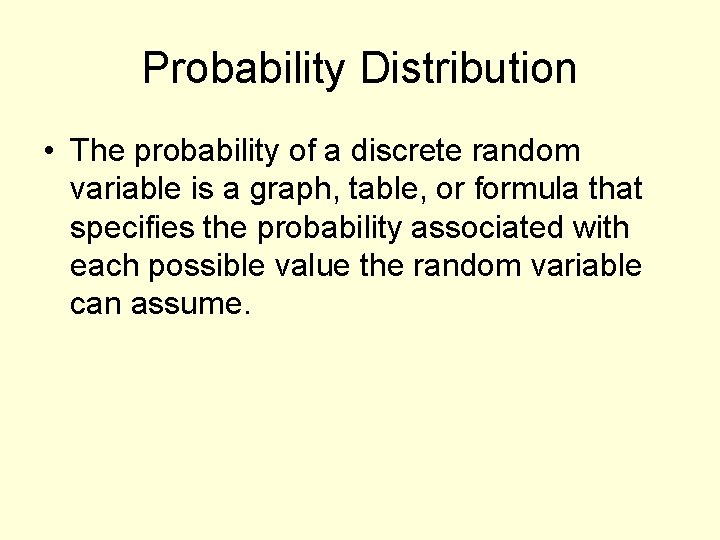 Probability Distribution

• The probability of a discrete random variable is a graph, table, or formula that specifies the probability associated with each possible value the random variable can assume.